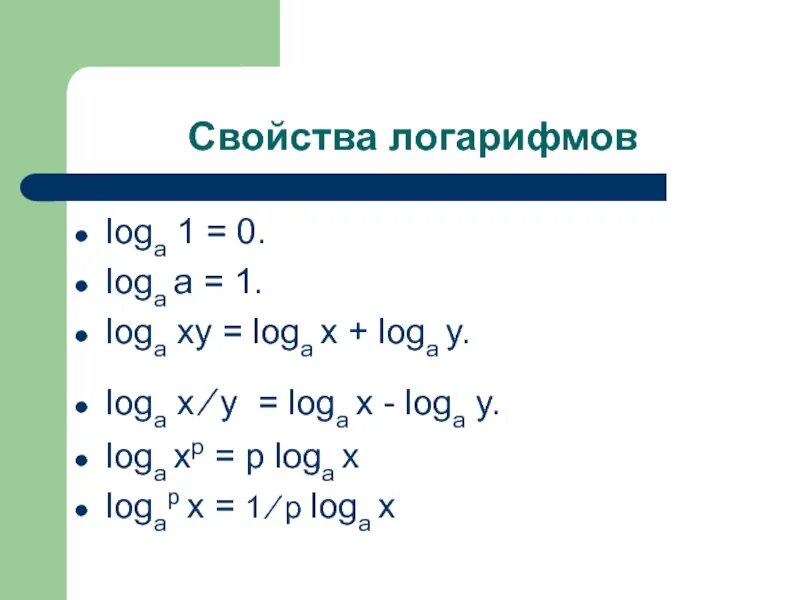 Свойства логарифмов

- $\log_a 1 = 0$.
- $\log_a a = 1$.
- $\log_a xy = \log_a x + \log_a y$.
- $\log_a x/y = \log_a x - \log_a y$.
- $\log_a x^p = p \log_a x$
- $\log_{a^p} x = 1/p \log_a x$